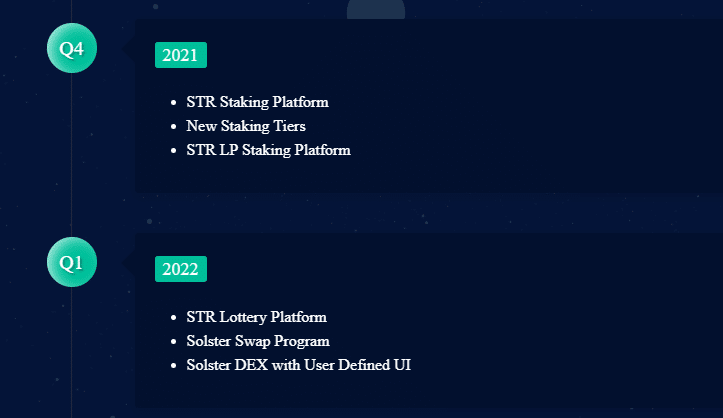 Q4

2021

- STR Staking Platform
- New Staking Tiers
- STR LP Staking Platform

Q1

2022

- STR Lottery Platform
- Solster Swap Program
- Solster DEX with User Defined UI